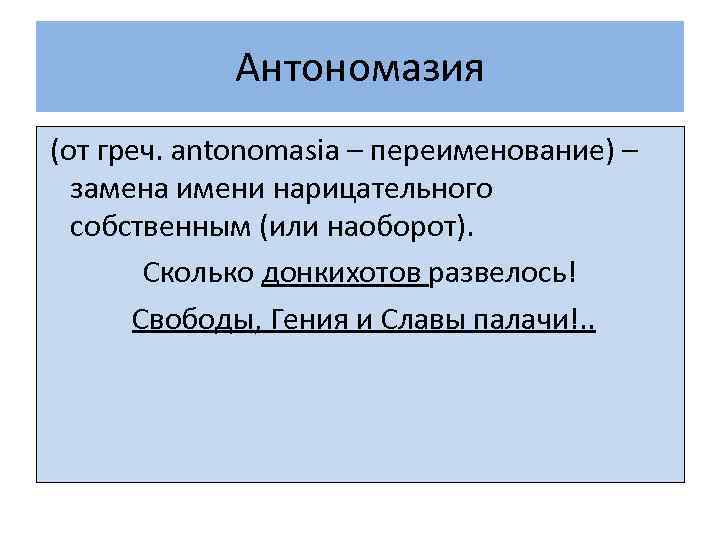 Антономазия

(от греч. antonomasia – переименование) – замена имени нарицательного собственным (или наоборот).

Сколько донкихотов развелось!

Свободы, Гения и Славы палачи!..